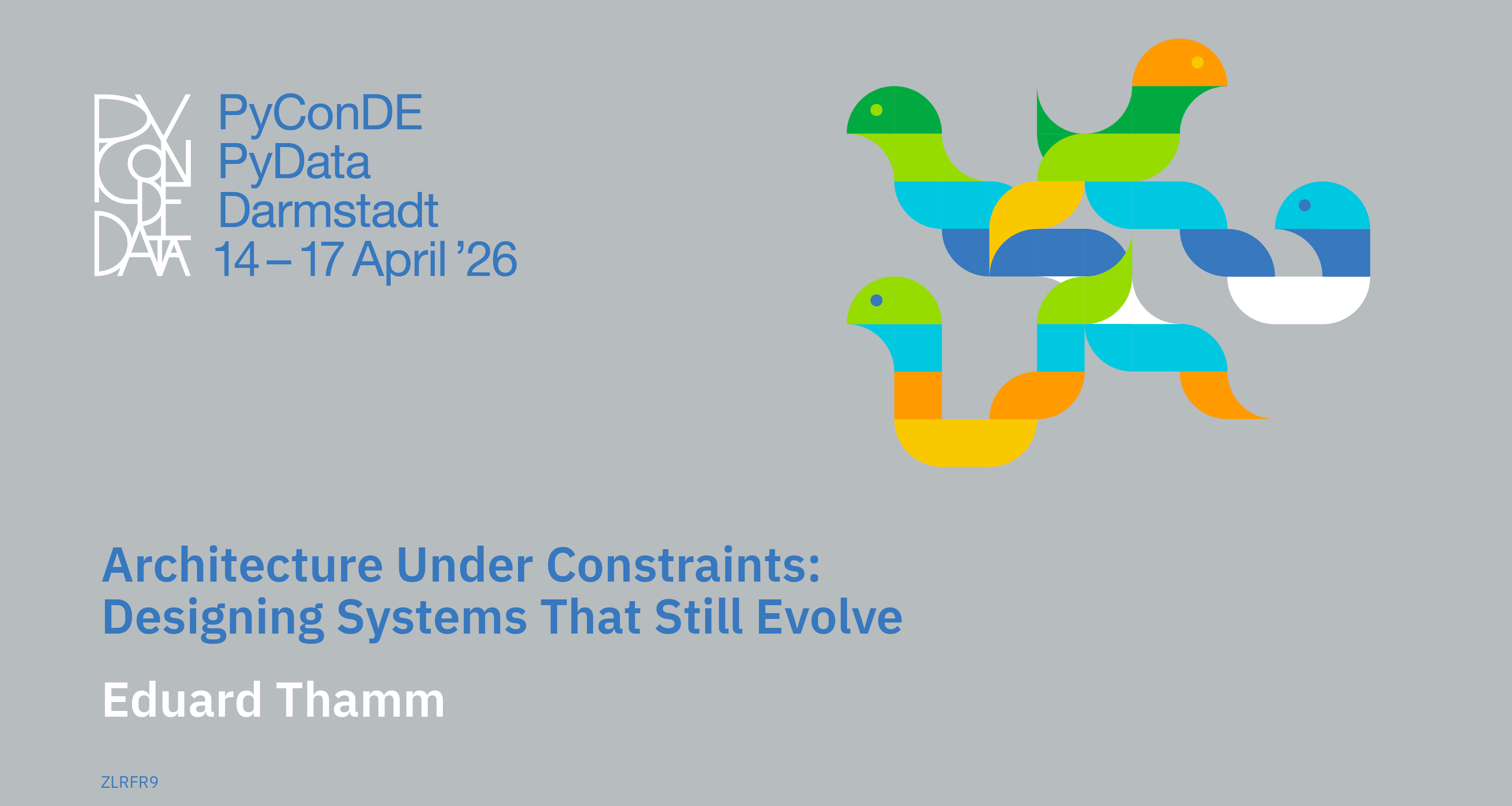 PY CON DE DATA

PyConDE
PyData
Darmstadt
14 – 17 April '26

Architecture Under Constraints: Designing Systems That Still Evolve

Eduard Thamm

ZLRFR9